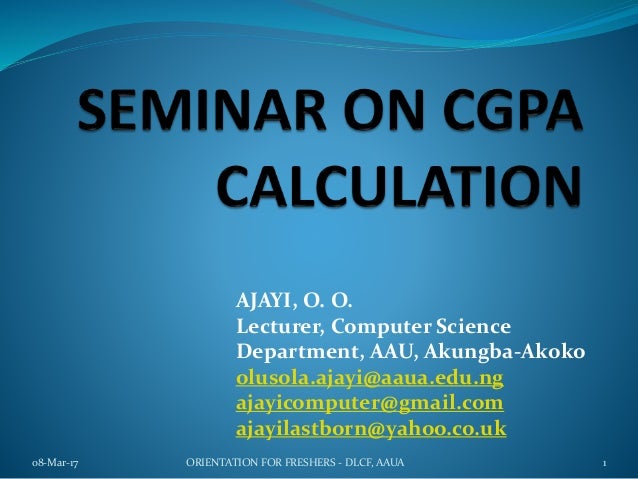 SEMINAR ON CGPA CALCULATION

AJAYI, O. O.
Lecturer, Computer Science Department, AAU, Akungba-Akoko
olusola.ajayi@aaua.edu.ng
ajayicomputer@gmail.com
ajayilastborn@yahoo.co.uk

08-Mar-17
ORIENTATION FOR FRESHERS - DLCF, AAUA
1